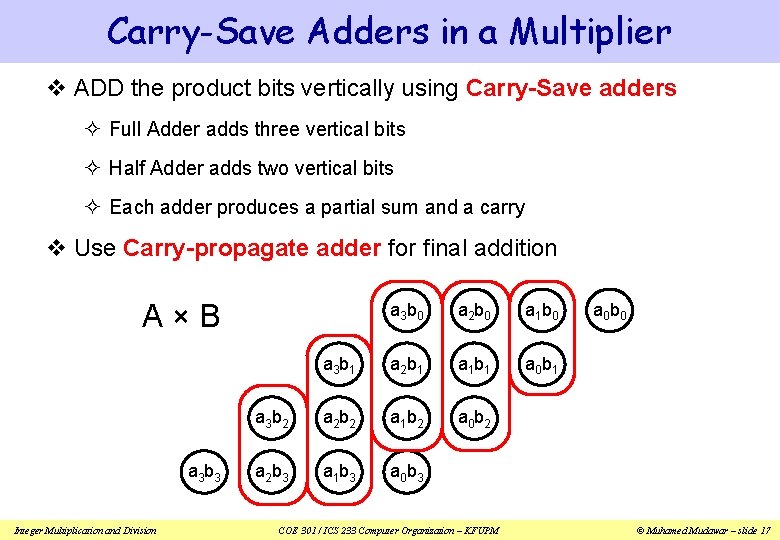 Carry-Save Adders in a Multiplier

❖ ADD the product bits vertically using Carry-Save adders

✧ Full Adder adds three vertical bits

✧ Half Adder adds two vertical bits

✧ Each adder produces a partial sum and a carry

❖ Use Carry-propagate adder for final addition

A × B

$a_3b_0$ $a_2b_0$ $a_1b_0$ $a_0b_0$

$a_3b_1$ $a_2b_1$ $a_1b_1$ $a_0b_1$

$a_3b_2$ $a_2b_2$ $a_1b_2$ $a_0b_2$

$a_3b_3$ $a_2b_3$ $a_1b_3$ $a_0b_3$

Integer Multiplication and Division COE 301 / ICS 233 Computer Organization – KFUPM © Muhamed Mudawar – slide 17